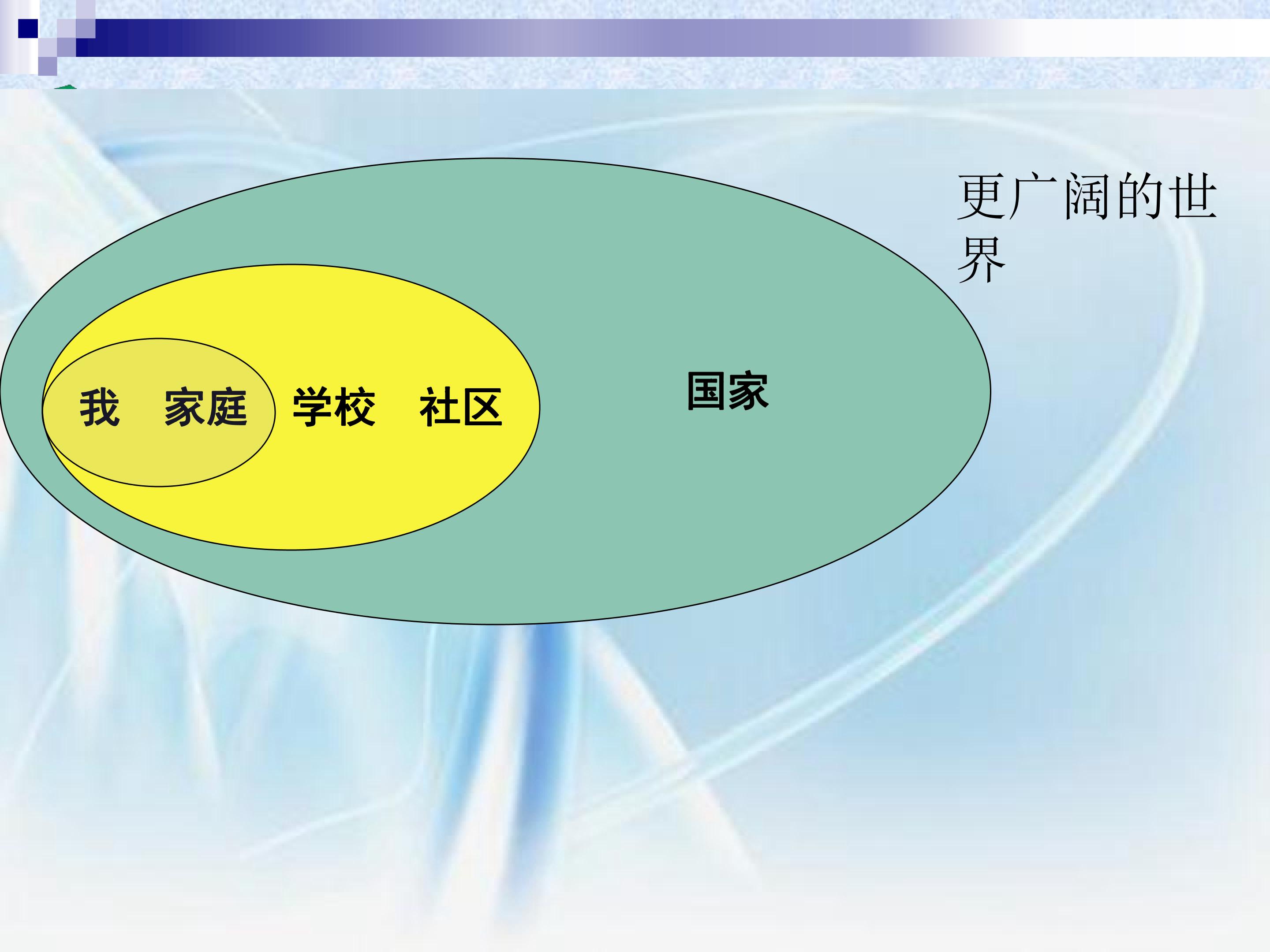 更广阔的世界

我 家庭

学校 社区

国家